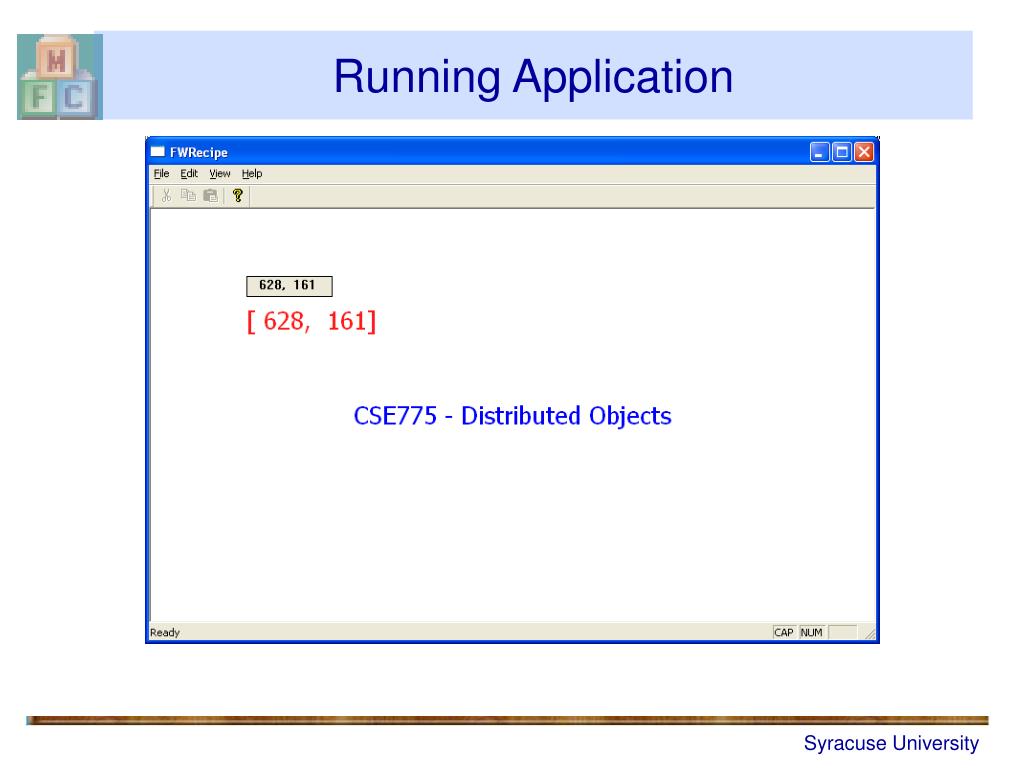 M
F C

Running Application

FWRecipe

File Edit View Help

628, 161

[ 628, 161]

CSE775 - Distributed Objects

Ready

CAP NUM

Syracuse University